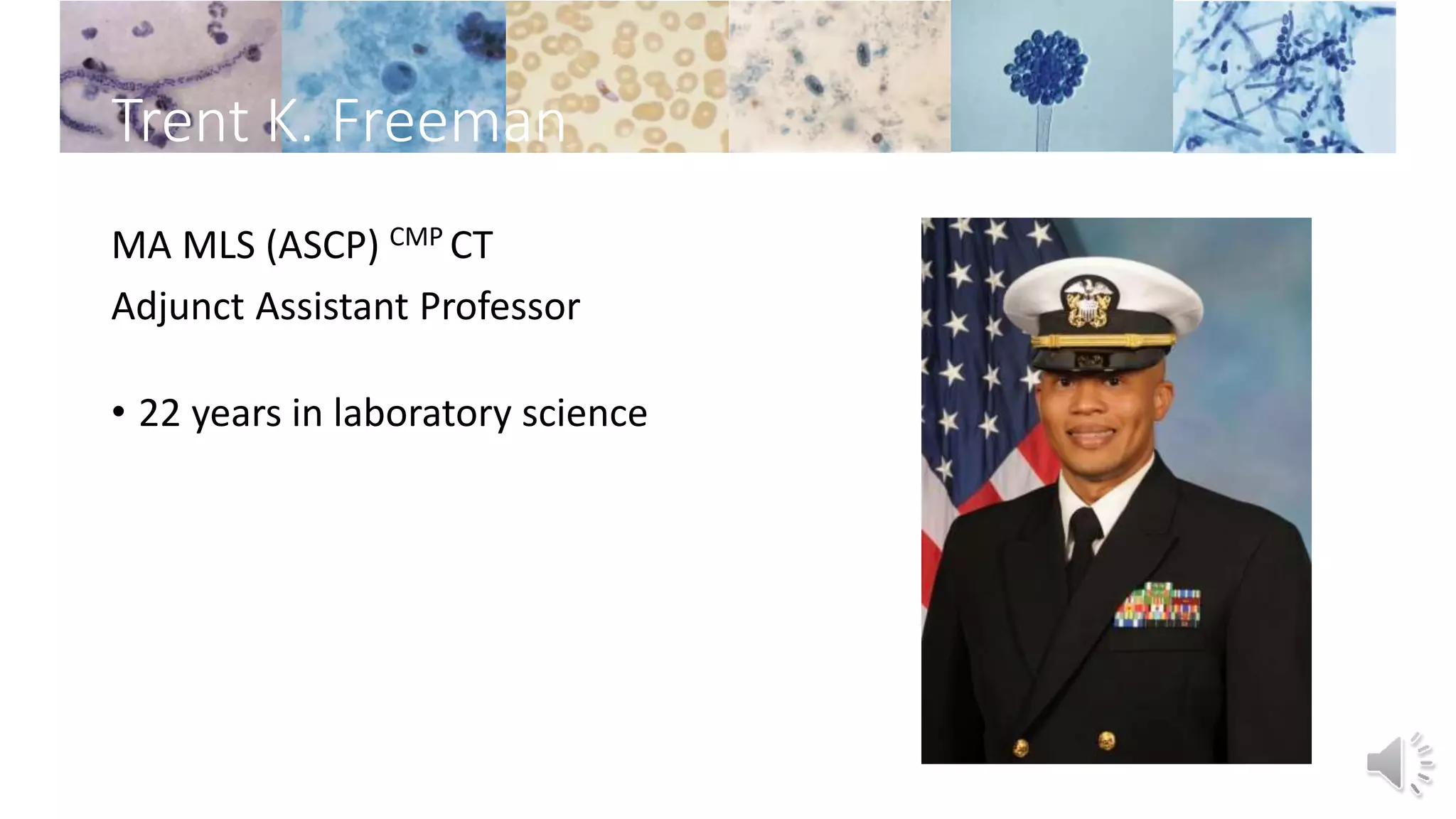 Trent K. Freeman

MA MLS (ASCP) $^{CMP}$ CT

Adjunct Assistant Professor

• 22 years in laboratory science